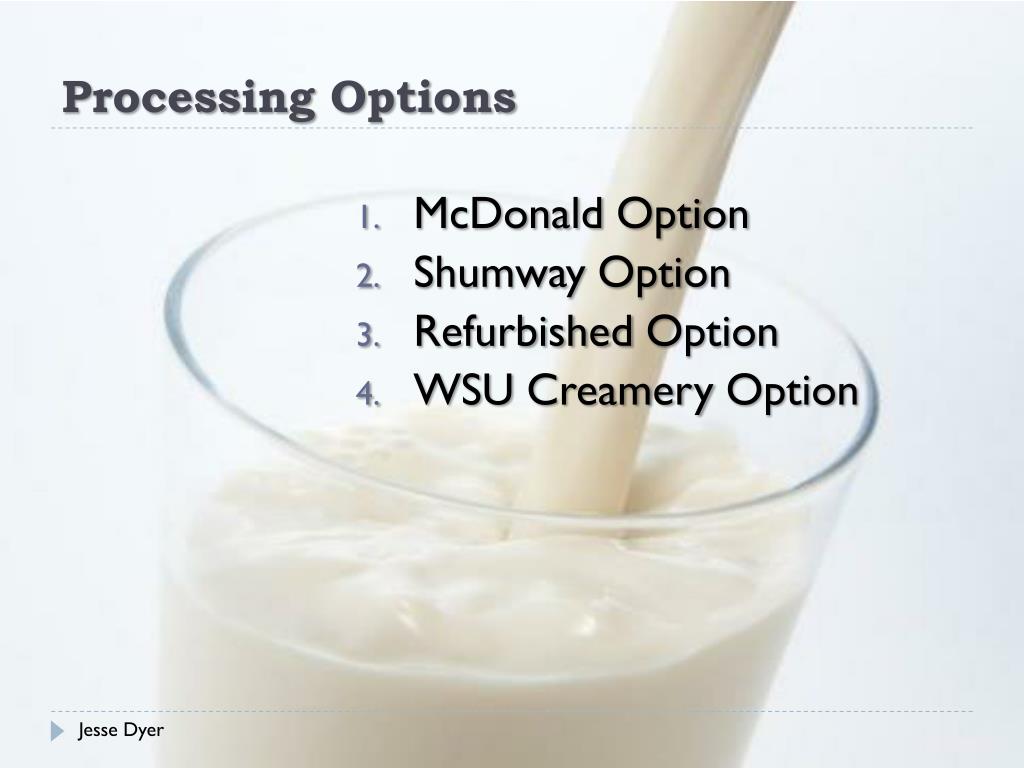 Processing Options

1. McDonald Option
2. Shumway Option
3. Refurbished Option
4. WSU Creamery Option

Jesse Dyer